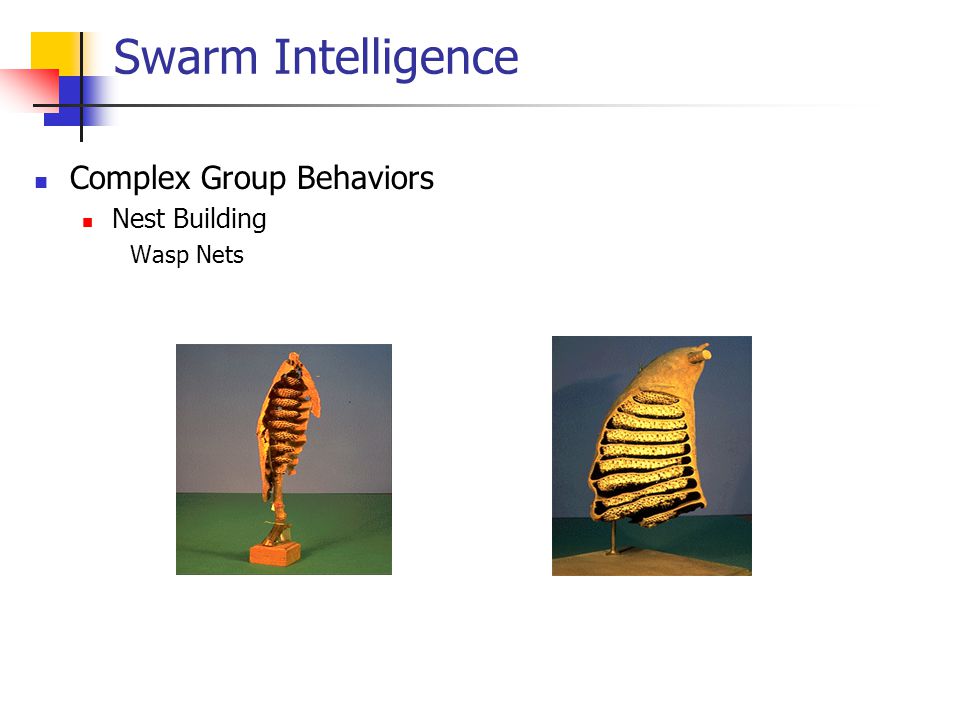 Swarm Intelligence

Complex Group Behaviors

Nest Building

Wasp Nets